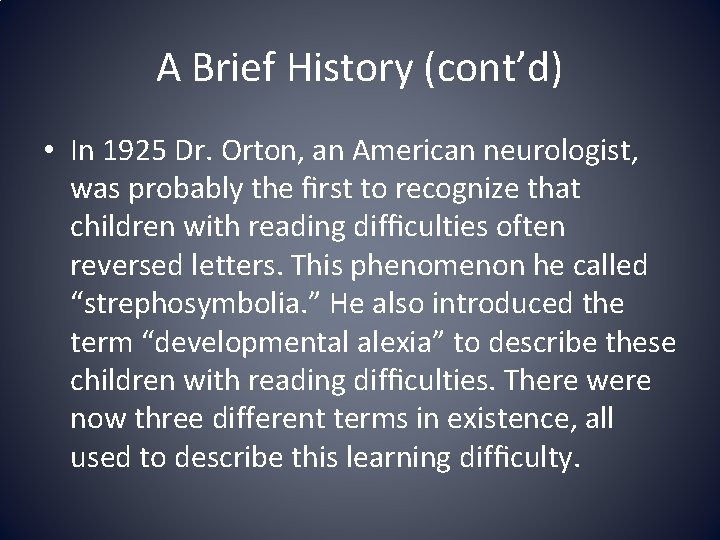 A Brief History (cont’d)

• In 1925 Dr. Orton, an American neurologist, was probably the first to recognize that children with reading difficulties often reversed letters. This phenomenon he called “strephosymbolia.” He also introduced the term “developmental alexia” to describe these children with reading difficulties. There were now three different terms in existence, all used to describe this learning difficulty.